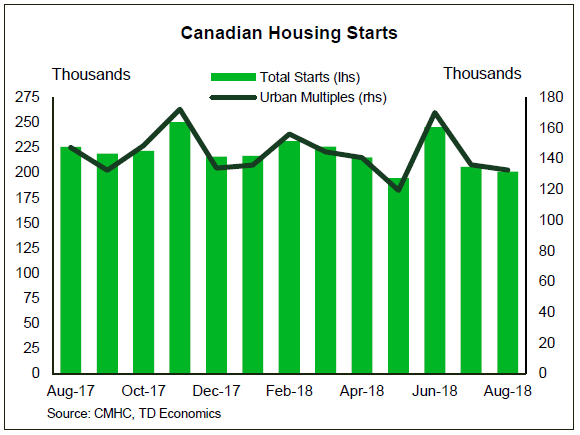 Canadian Housing Starts

Thousands

Total Starts (lhs)

Urban Multiples (rhs)

Thousands

275
250
225
200
175
150
125
100
75
50
25
0

180
160
140
120
100
80
60
40
20
0

Aug-17
Oct-17
Dec-17
Feb-18
Apr-18
Jun-18
Aug-18

Source: CMHC, TD Economics